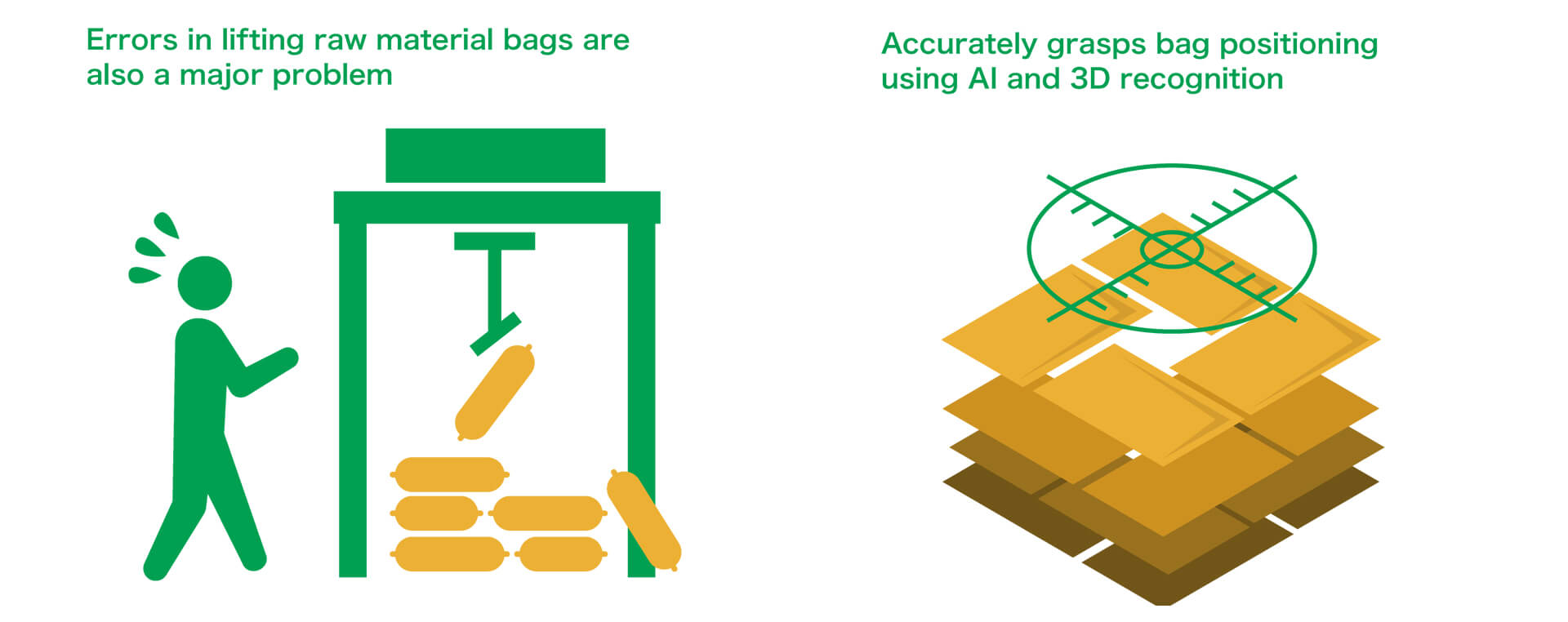 Errors in lifting raw material bags are also a major problem

Accurately grasps bag positioning using AI and 3D recognition